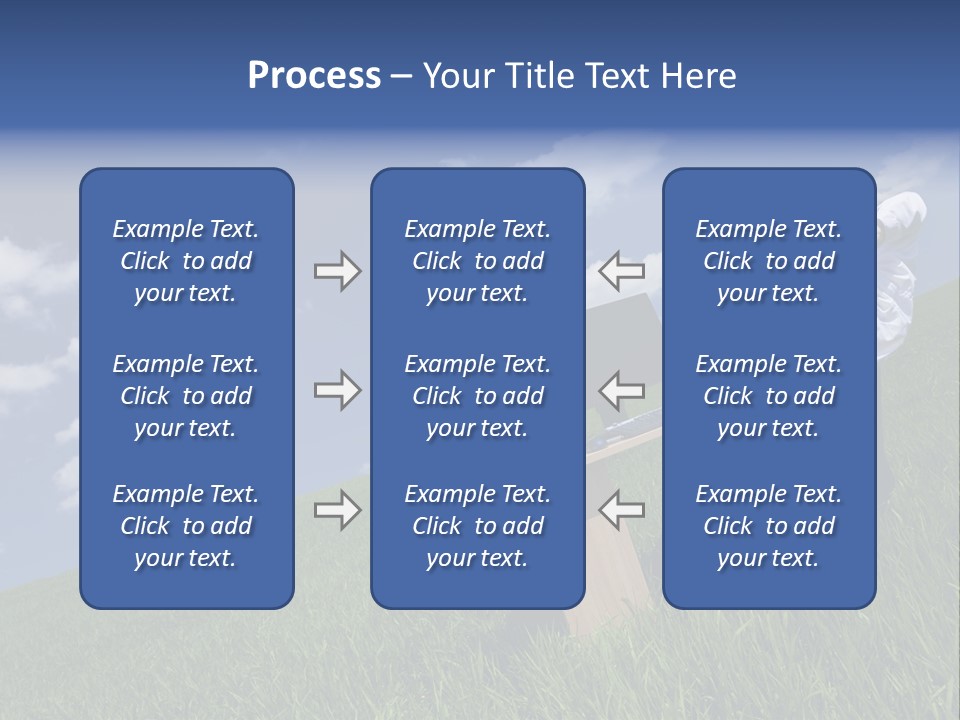 Process – Your Title Text Here

Example Text. Click to add your text.

Example Text. Click to add your text.

Example Text. Click to add your text.

Example Text. Click to add your text.

Example Text. Click to add your text.

Example Text. Click to add your text.

Example Text. Click to add your text.

Example Text. Click to add your text.

Example Text. Click to add your text.